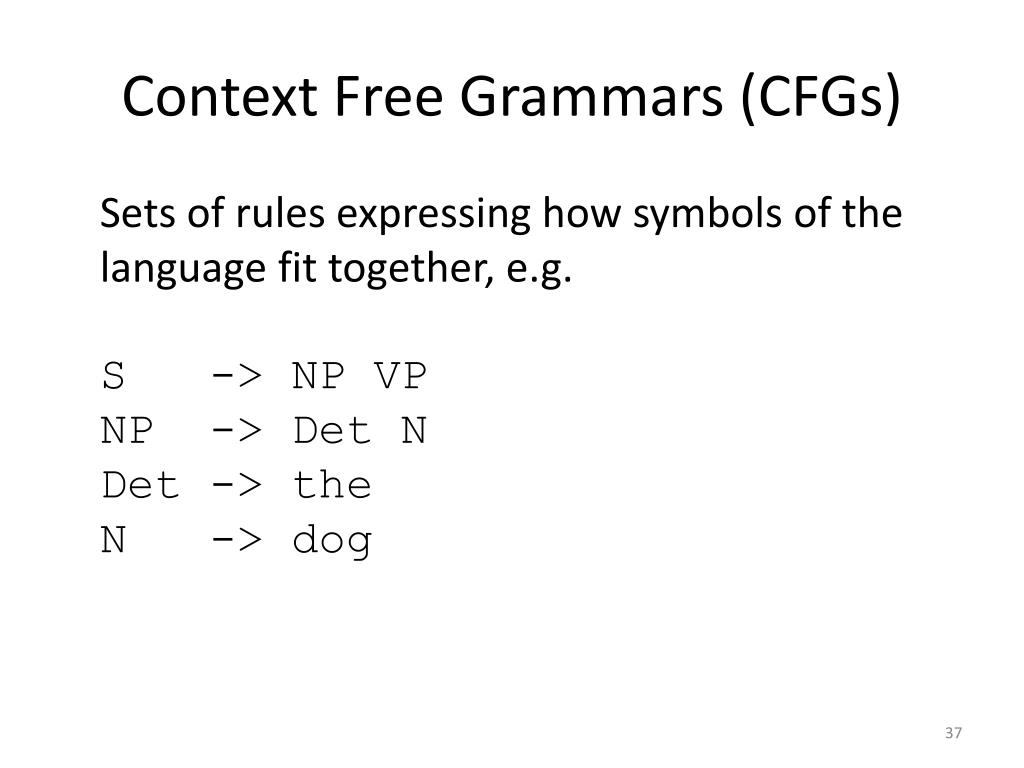 Context Free Grammars (CFGs)

Sets of rules expressing how symbols of the language fit together, e.g.

S -> NP VP
NP -> Det N
Det -> the
N -> dog

37